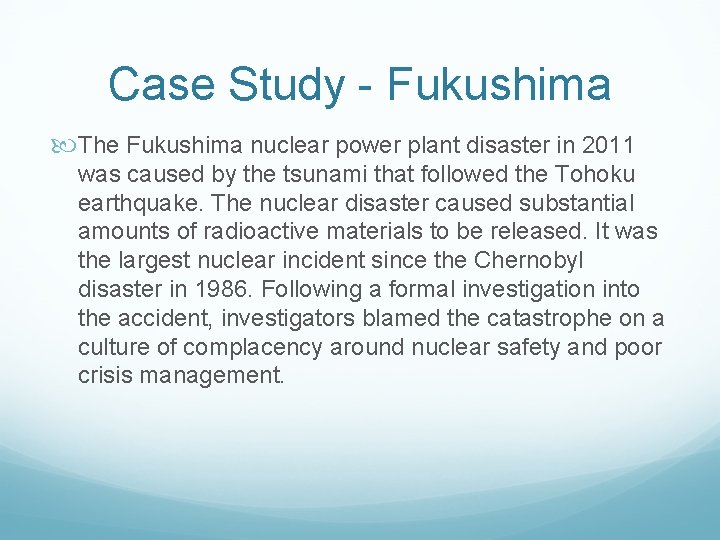 Case Study - Fukushima

The Fukushima nuclear power plant disaster in 2011 was caused by the tsunami that followed the Tohoku earthquake. The nuclear disaster caused substantial amounts of radioactive materials to be released. It was the largest nuclear incident since the Chernobyl disaster in 1986. Following a formal investigation into the accident, investigators blamed the catastrophe on a culture of complacency around nuclear safety and poor crisis management.